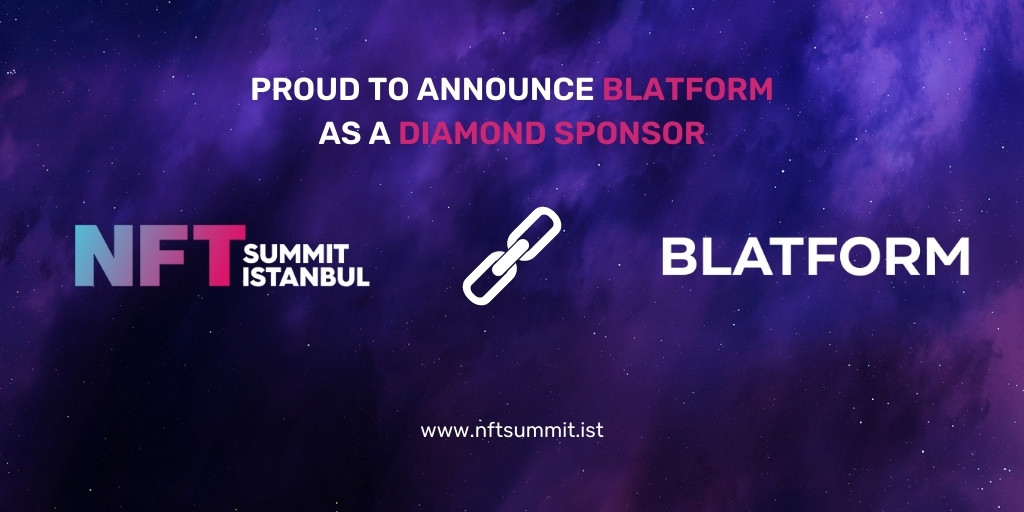 PROUD TO ANNOUNCE BLATFORM
AS A DIAMOND SPONSOR

NFT SUMMIT ISTANBUL

BLATFORM

www.nftsummit.ist